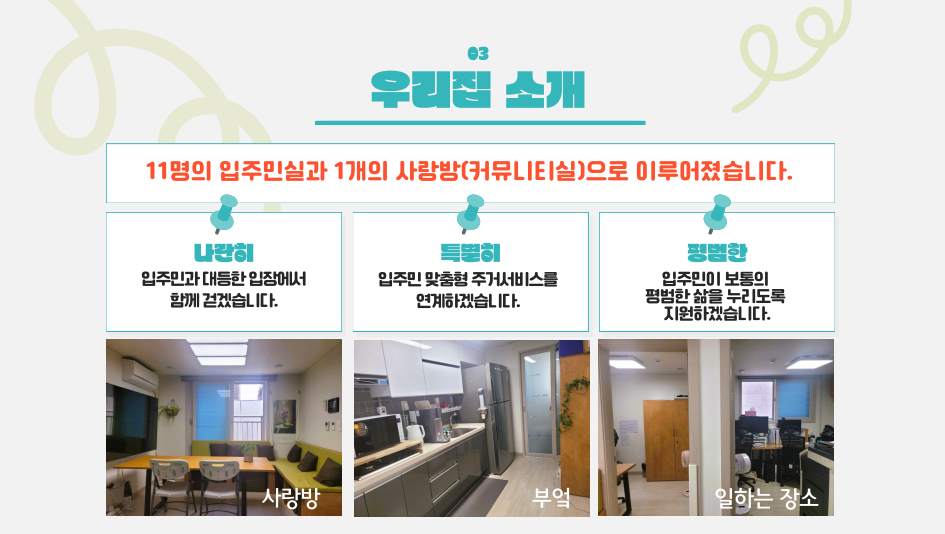 03
우리집 소개

11명의 입주민실과 1개의 사랑방(커뮤니티실)으로 이루어졌습니다.

나란히
입주민과 대등한 입장에서 함께 걷겠습니다.

특별히
입주민 맞춤형 주거서비스를 연계하겠습니다.

평범한
입주민이 보통의 평범한 삶을 누리도록 지원하겠습니다.

사랑방

부엌

일하는 장소